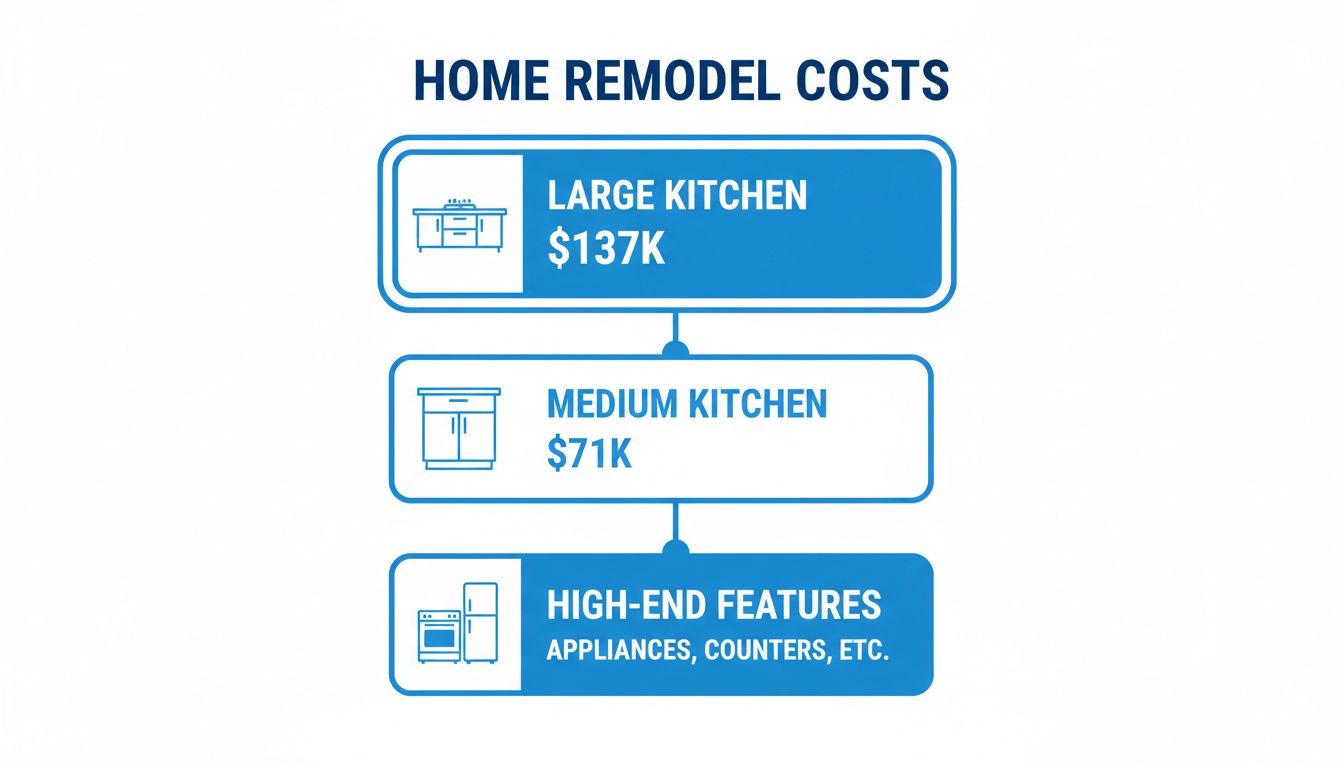 HOME REMODEL COSTS

LARGE KITCHEN
$137K

MEDIUM KITCHEN
$71K

HIGH-END FEATURES
APPLIANCES, COUNTERS, ETC.